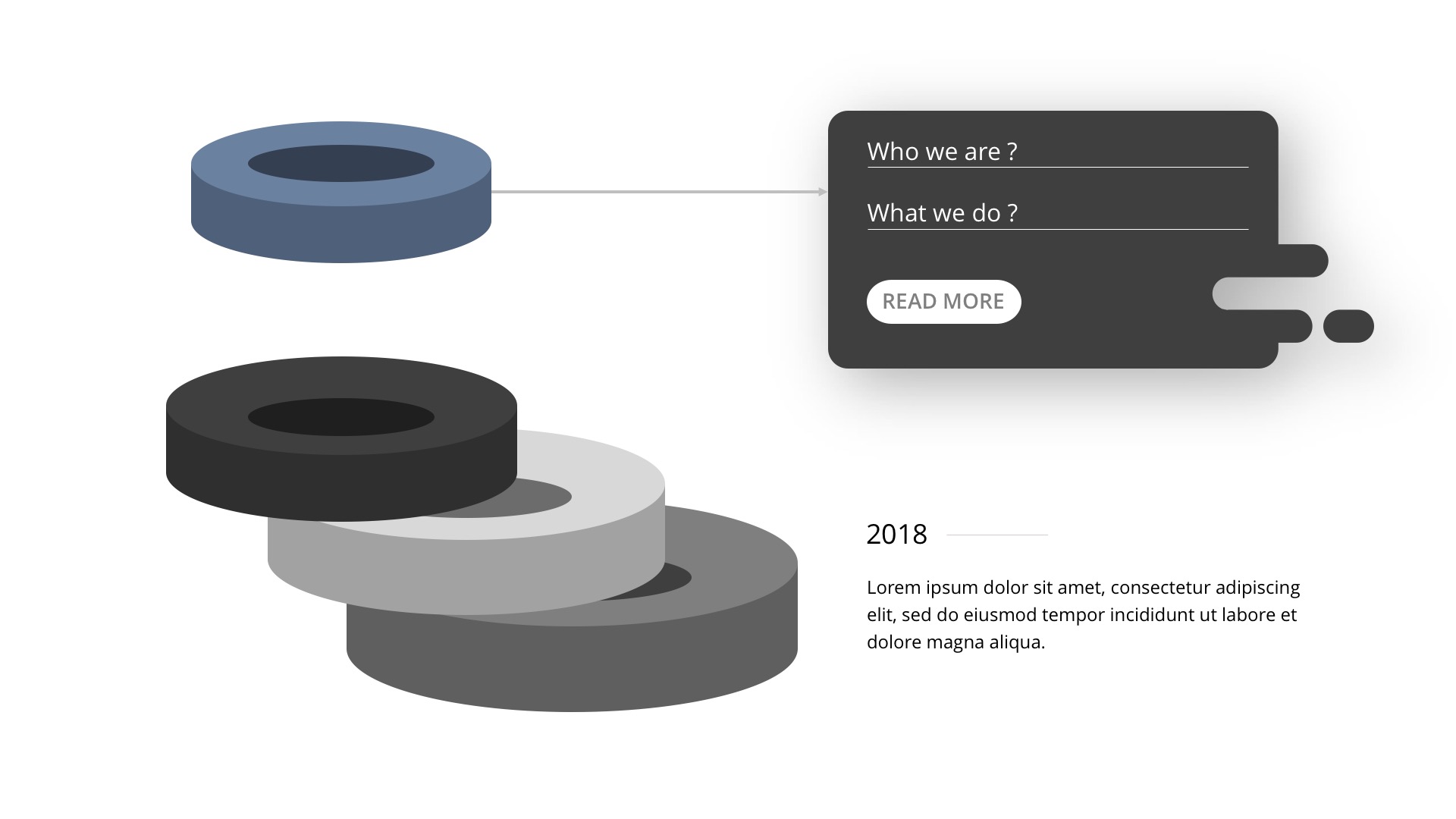 Who we are ?

What we do ?

READ MORE

2018

Lorem ipsum dolor sit amet, consectetur adipiscing elit, sed do eiusmod tempor incididunt ut labore et dolore magna aliqua.